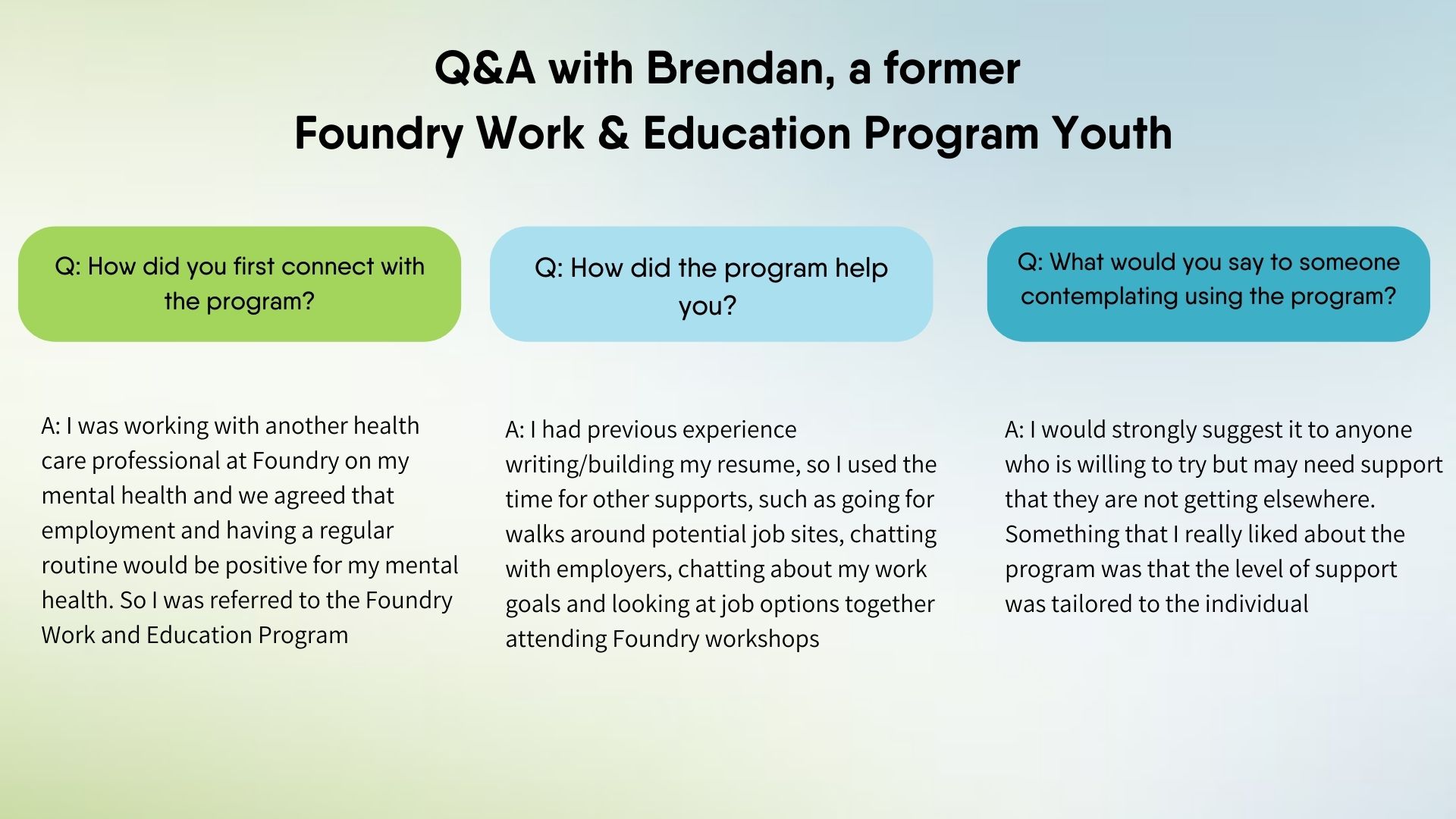 Q&A with Brendan, a former
Foundry Work & Education Program Youth

Q: How did you first connect with the program?

A: I was working with another health care professional at Foundry on my mental health and we agreed that employment and having a regular routine would be positive for my mental health. So I was referred to the Foundry Work and Education Program

Q: How did the program help you?

A: I had previous experience writing/building my resume, so I used the time for other supports, such as going for walks around potential job sites, chatting with employers, chatting about my work goals and looking at job options together attending Foundry workshops

Q: What would you say to someone contemplating using the program?

A: I would strongly suggest it to anyone who is willing to try but may need support that they are not getting elsewhere. Something that I really liked about the program was that the level of support was tailored to the individual